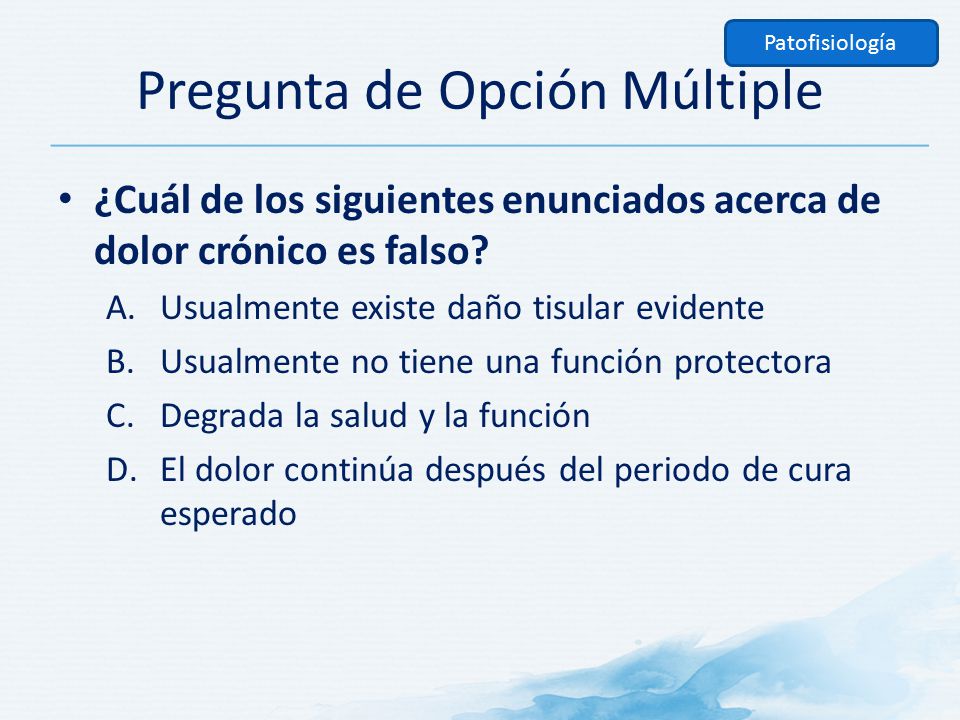 Patofisiología

Pregunta de Opción Múltiple

• ¿Cuál de los siguientes enunciados acerca de dolor crónico es falso?
A. Usualmente existe daño tisular evidente
B. Usualmente no tiene una función protectora
C. Degrada la salud y la función
D. El dolor continúa después del periodo de cura esperado